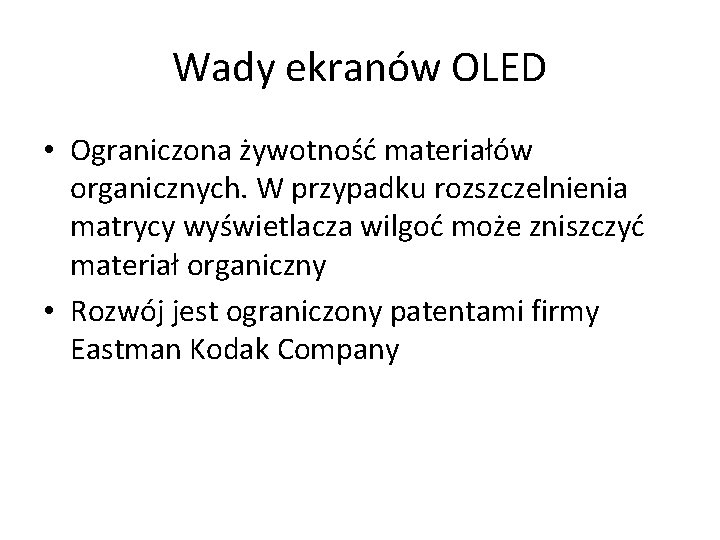 Wady ekranów OLED

• Ograniczona żywotność materiałów organicznych. W przypadku rozszczelnienia matrycy wyświetlacza wilgoć może zniszczyć materiał organiczny
• Rozwój jest ograniczony patentami firmy Eastman Kodak Company